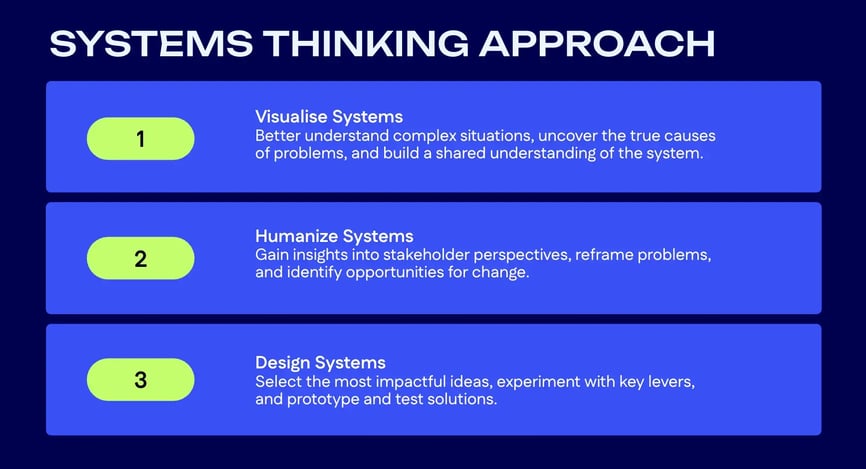 SYSTEMS THINKING APPROACH

1

Visualise Systems
Better understand complex situations, uncover the true causes of problems, and build a shared understanding of the system.

2

Humanize Systems
Gain insights into stakeholder perspectives, reframe problems, and identify opportunities for change.

3

Design Systems
Select the most impactful ideas, experiment with key levers, and prototype and test solutions.